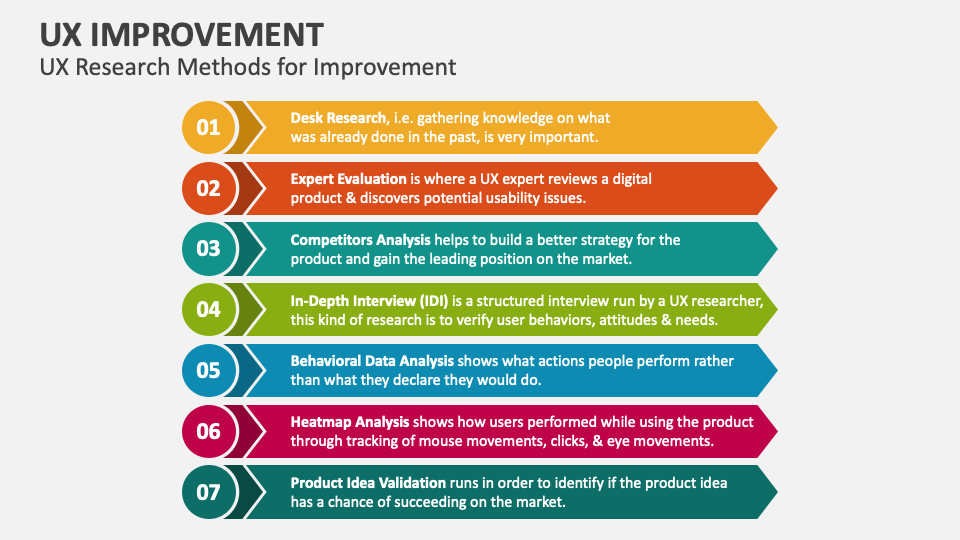 UX IMPROVEMENT
UX Research Methods for Improvement

01
Desk Research, i.e. gathering knowledge on what was already done in the past, is very important.

02
Expert Evaluation is where a UX expert reviews a digital product & discovers potential usability issues.

03
Competitors Analysis helps to build a better strategy for the product and gain the leading position on the market.

04
In-Depth Interview (IDI) is a structured interview run by a UX researcher, this kind of research is to verify user behaviors, attitudes & needs.

05
Behavioral Data Analysis shows what actions people perform rather than what they declare they would do.

06
Heatmap Analysis shows how users performed while using the product through tracking of mouse movements, clicks, & eye movements.

07
Product Idea Validation runs in order to identify if the product idea has a chance of succeeding on the market.